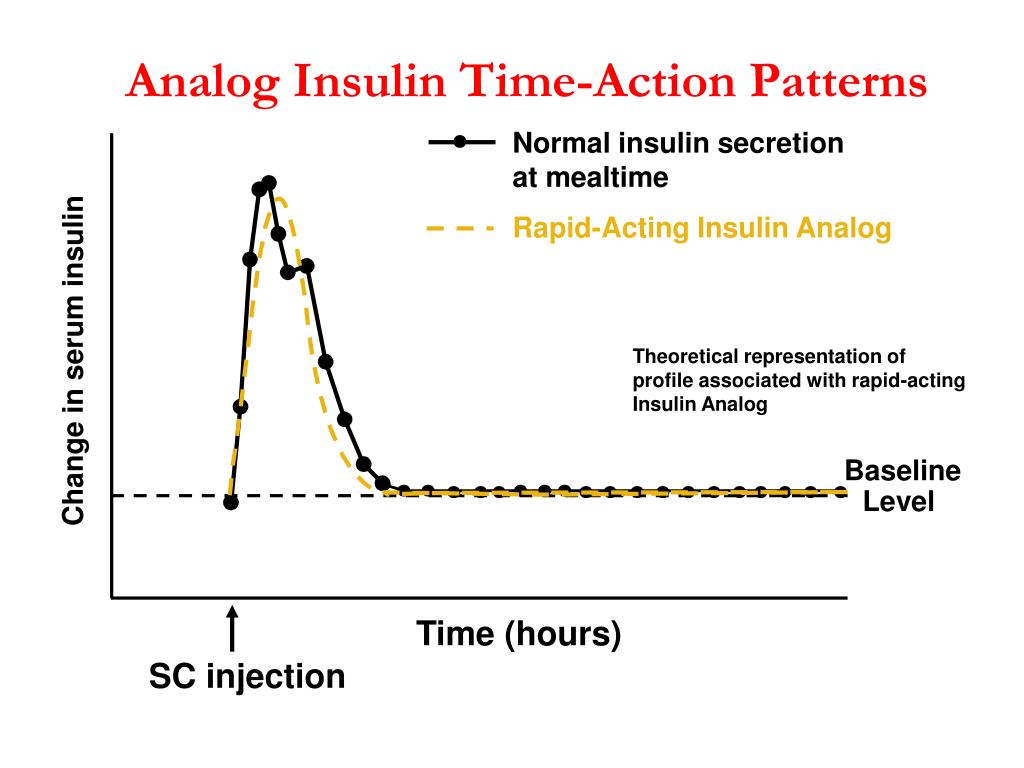 Analog Insulin Time-Action Patterns

Normal insulin secretion at mealtime

Rapid-Acting Insulin Analog

Change in serum insulin

Theoretical representation of profile associated with rapid-acting Insulin Analog

Baseline Level

Time (hours)

SC injection